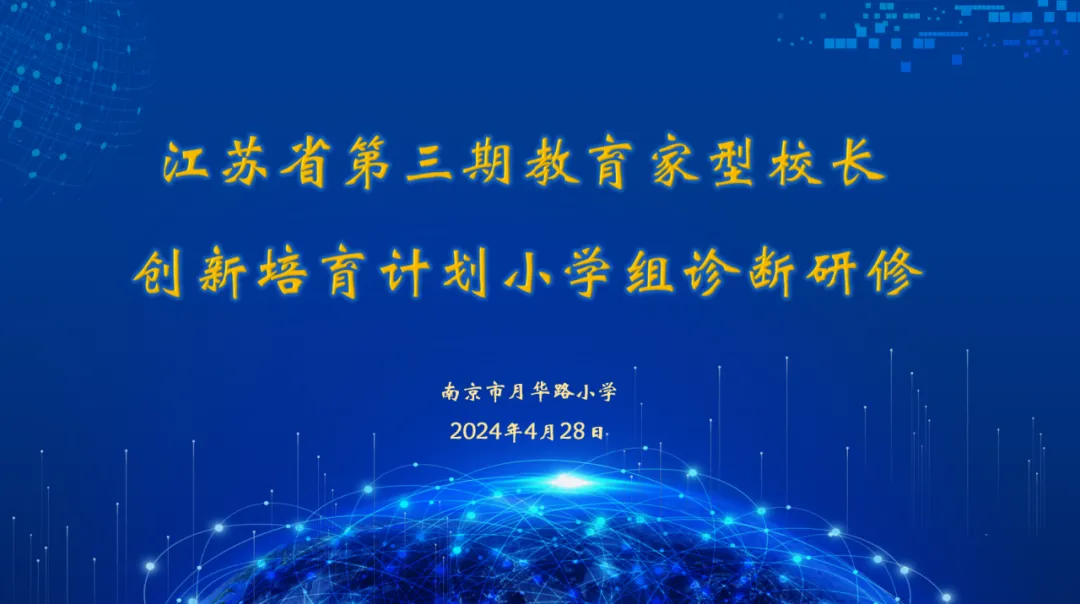 江苏省第三期教育家型校长
创新培育计划小学组诊断研修

南京市月华路小学
2024年4月28日